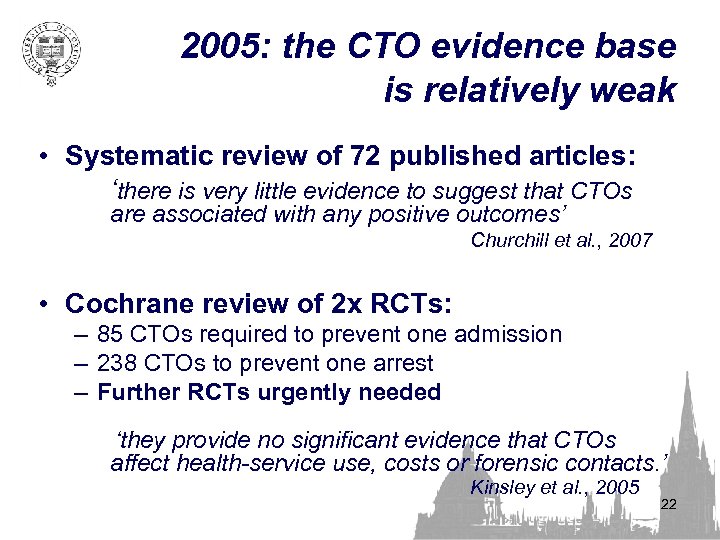 2005: the CTO evidence base is relatively weak

• Systematic review of 72 published articles:

'there is very little evidence to suggest that CTOs are associated with any positive outcomes'

Churchill et al., 2007

• Cochrane review of 2x RCTs:

– 85 CTOs required to prevent one admission

– 238 CTOs to prevent one arrest

– Further RCTs urgently needed

'they provide no significant evidence that CTOs affect health-service use, costs or forensic contacts.'

Kinsley et al., 2005

22